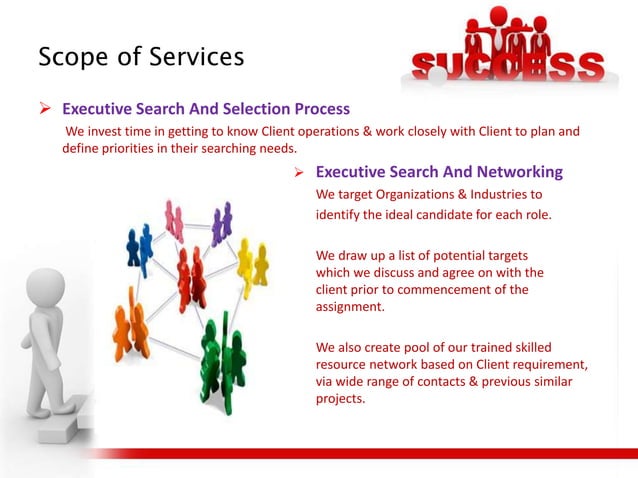 Scope of Services

SUCCESS

➢ Executive Search And Selection Process

We invest time in getting to know Client operations & work closely with Client to plan and define priorities in their searching needs.

➢ Executive Search And Networking

We target Organizations & Industries to identify the ideal candidate for each role.

We draw up a list of potential targets which we discuss and agree on with the client prior to commencement of the assignment.

We also create pool of our trained skilled resource network based on Client requirement, via wide range of contacts & previous similar projects.